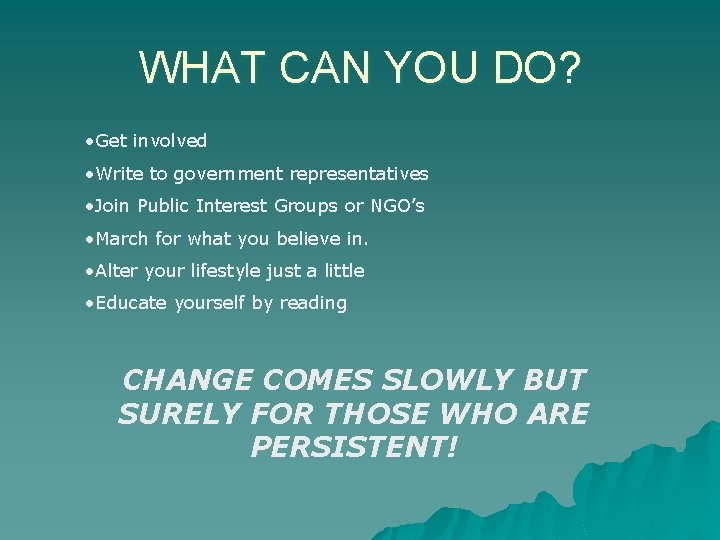 WHAT CAN YOU DO?

•Get involved

•Write to government representatives

•Join Public Interest Groups or NGO's

•March for what you believe in.

•Alter your lifestyle just a little

•Educate yourself by reading

CHANGE COMES SLOWLY BUT SURELY FOR THOSE WHO ARE PERSISTENT!